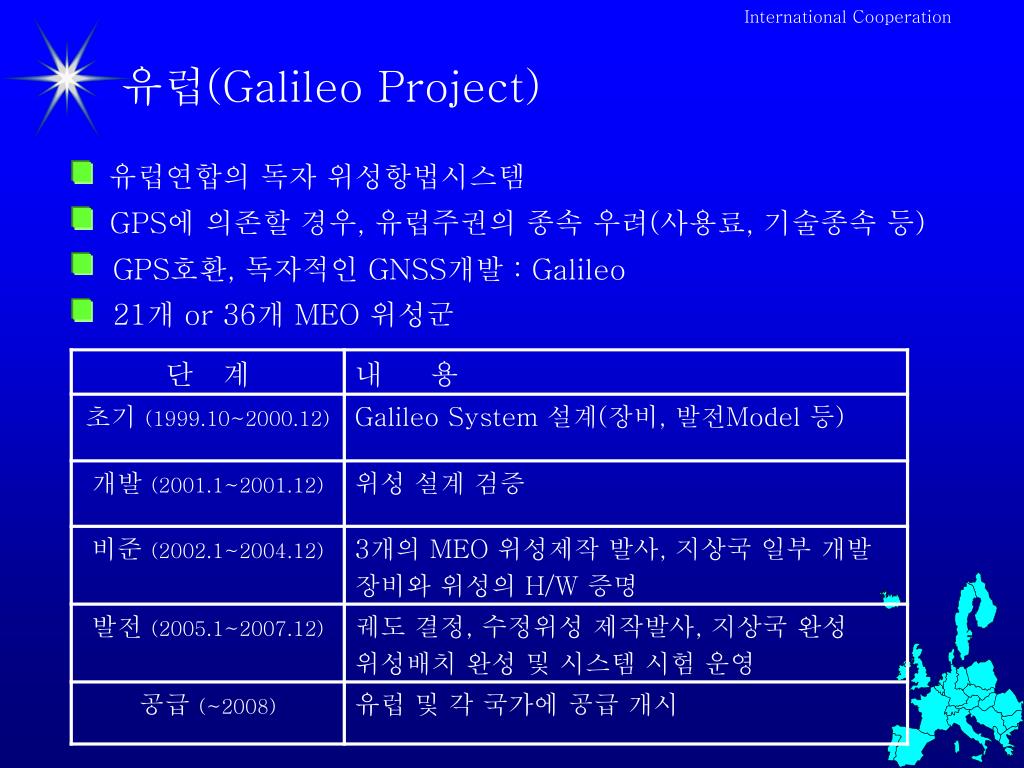 International Cooperation

유럽(Galileo Project)

유럽연합의 독자 위성항법시스템
GPS에 의존할 경우, 유럽주권의 종속 우려(사용료, 기술종속 등)
GPS호환, 독자적인 GNSS개발 : Galileo
21개 or 36개 MEO 위성군

| 단 계 | 내 용 |
|---|---|
| 초기 (1999.10~2000.12) | Galileo System 설계(장비, 발전Model 등) |
| 개발 (2001.1~2001.12) | 위성 설계 검증 |
| 비준 (2002.1~2004.12) | 3개의 MEO 위성제작 발사, 지상국 일부 개발 장비와 위성의 H/W 증명 |
| 발전 (2005.1~2007.12) | 궤도 결정, 수정위성 제작발사, 지상국 완성 위성배치 완성 및 시스템 시험 운영 |
| 공급 (~2008) | 유럽 및 각 국가에 공급 개시 |